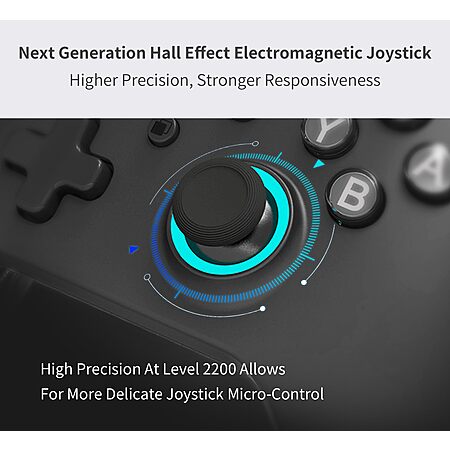 Next Generation Hall Effect Electromagnetic Joystick
Higher Precision, Stronger Responsiveness

Y
B
A

High Precision At Level 2200 Allows
For More Delicate Joystick Micro-Control